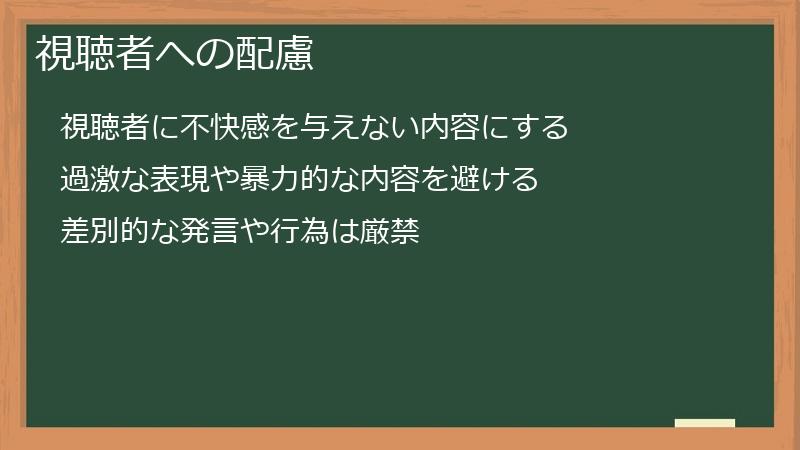 視聴者への配慮

視聴者に不快感を与えない内容にする

過激な表現や暴力的な内容を避ける

差別的な発言や行為は厳禁